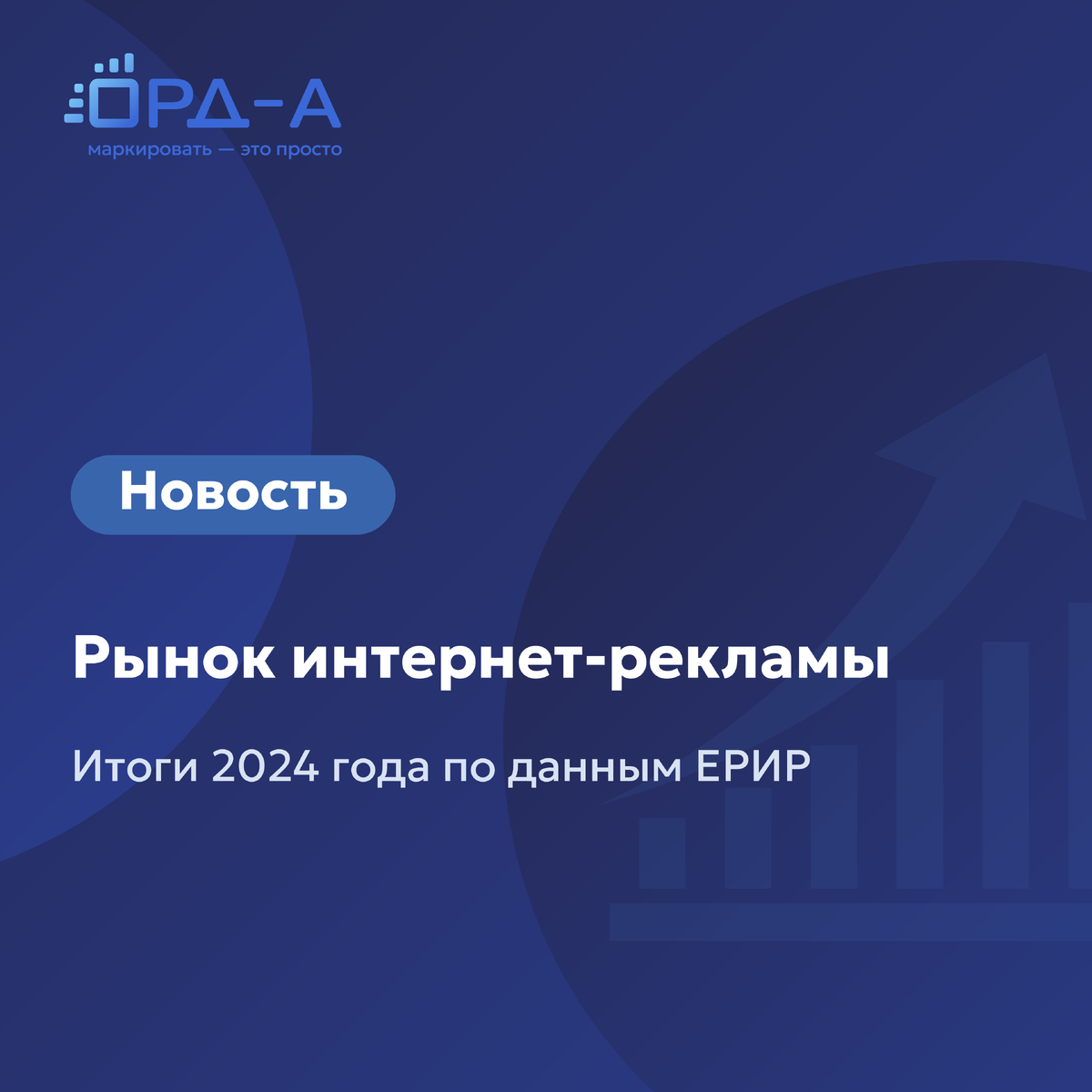 ОРД-А
маркировать — это просто

Новость

Рынок интернет-рекламы

Итоги 2024 года по данным ЕРИР